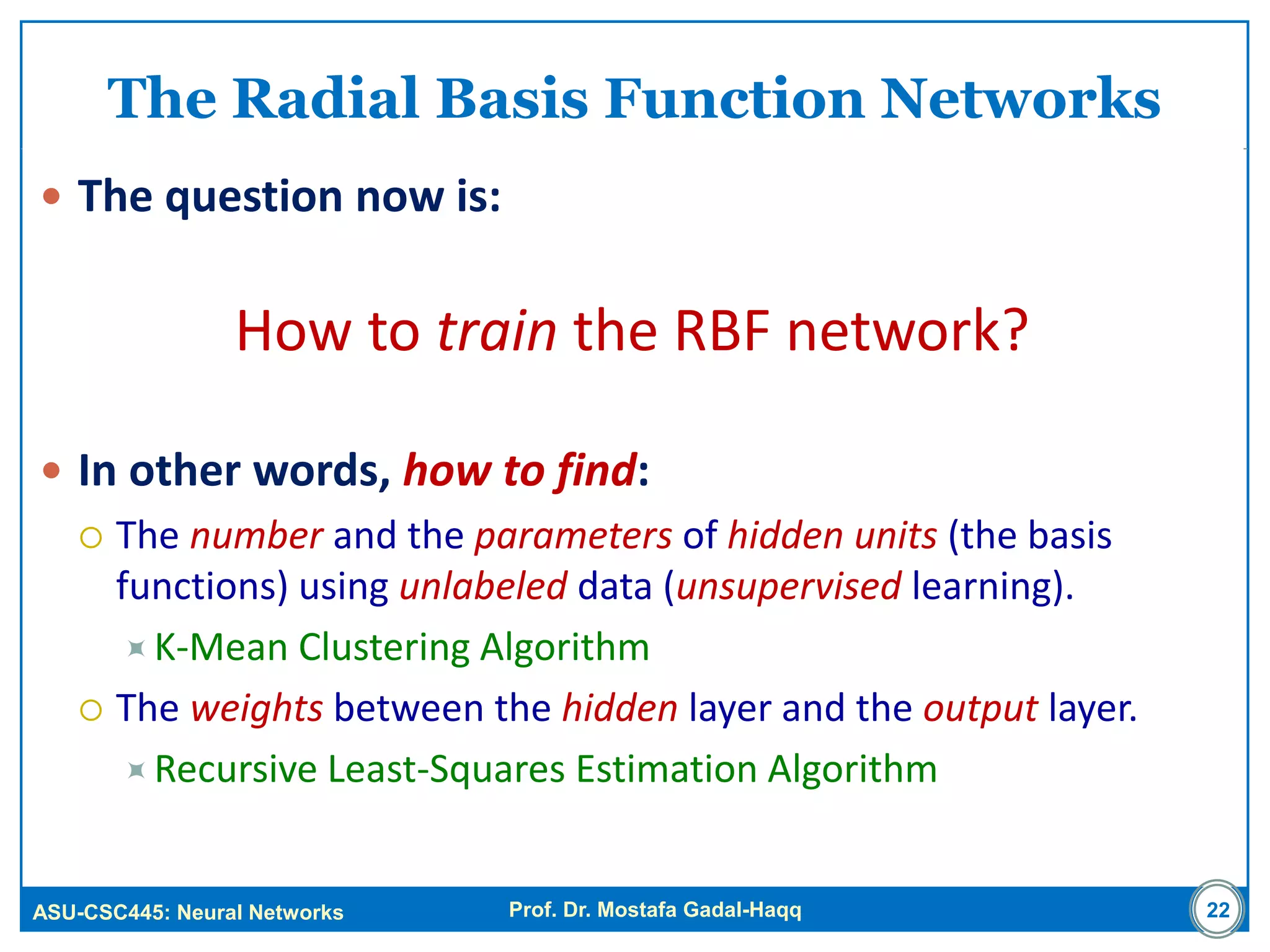 The Radial Basis Function Networks

• The question now is:

How to train the RBF network?

• In other words, how to find:

○ The number and the parameters of hidden units (the basis functions) using unlabeled data (unsupervised learning).

K-Mean Clustering Algorithm

○ The weights between the hidden layer and the output layer.

Recursive Least-Squares Estimation Algorithm

ASU-CSC445: Neural Networks

Prof. Dr. Mostafa Gadal-Haqq

22